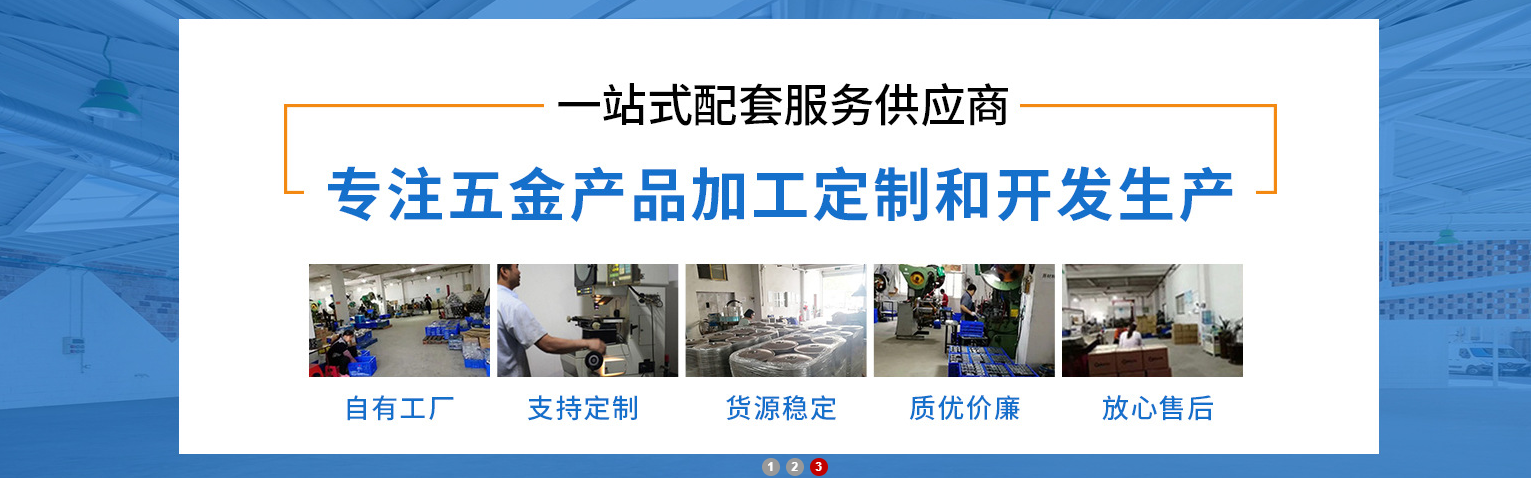 一站式配套服务供应商

专注五金产品加工定制和开发生产

自有工厂

支持定制

货源稳定

质优价廉

放心售后

1 2 3